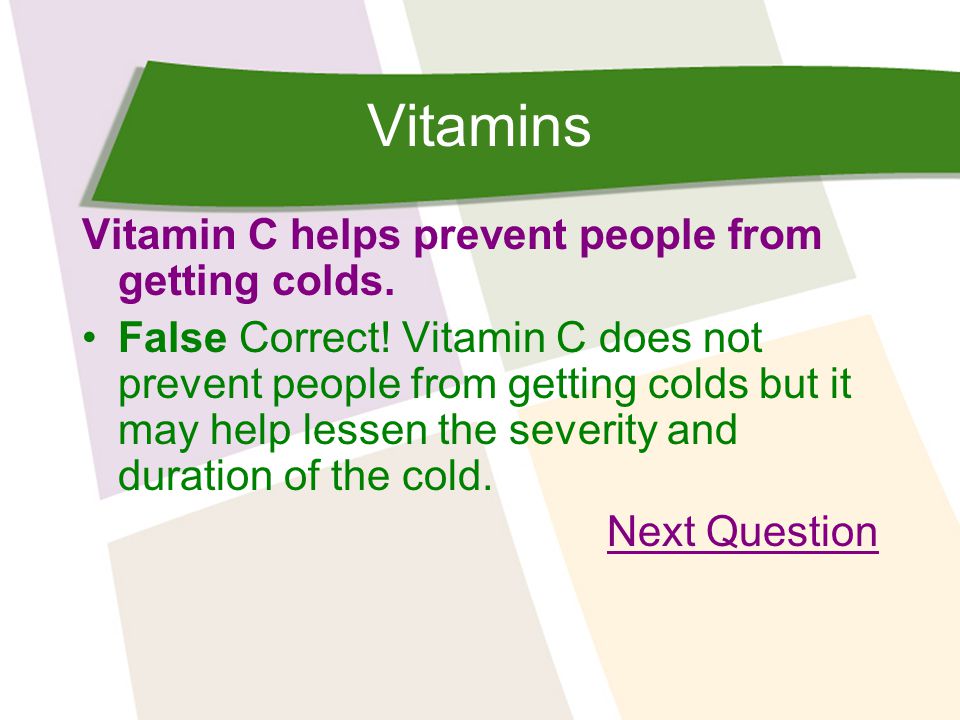 Vitamins

Vitamin C helps prevent people from getting colds.

• False Correct! Vitamin C does not prevent people from getting colds but it may help lessen the severity and duration of the cold.

Next Question